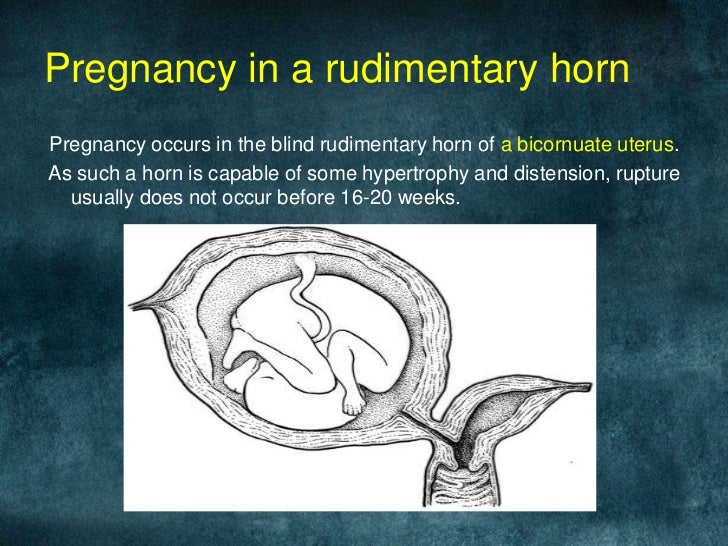 Pregnancy in a rudimentary horn

Pregnancy occurs in the blind rudimentary horn of a bicornuate uterus.

As such a horn is capable of some hypertrophy and distension, rupture usually does not occur before 16-20 weeks.